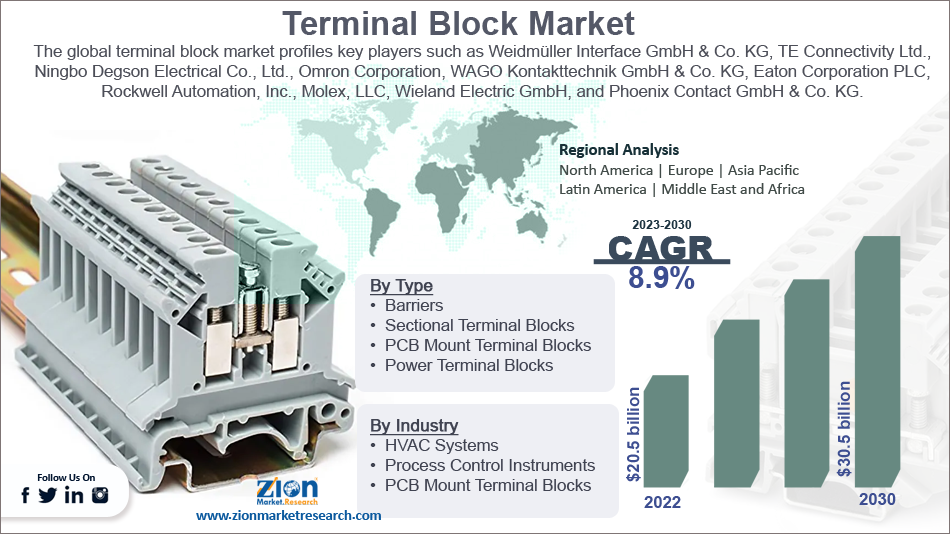 Terminal Block Market

The global terminal block market profiles key players such as Weidmüller Interface GmbH & Co. KG, TE Connectivity Ltd., Ningbo Degson Electrical Co., Ltd., Omron Corporation, WAGO Kontakttechnik GmbH & Co. KG, Eaton Corporation PLC, Rockwell Automation, Inc., Molex, LLC, Wieland Electric GmbH, and Phoenix Contact GmbH & Co. KG.

Regional Analysis
North America | Europe | Asia Pacific
Latin America | Middle East and Africa

2023-2030
CAGR
8.9%

By Type
• Barriers
• Sectional Terminal Blocks
• PCB Mount Terminal Blocks
• Power Terminal Blocks

By Industry
• HVAC Systems
• Process Control Instruments
• PCB Mount Terminal Blocks

$20.5 billion
2022
$30.5 billion
2030

Follow Us On

Zion Market.Research
www.zionmarketresearch.com